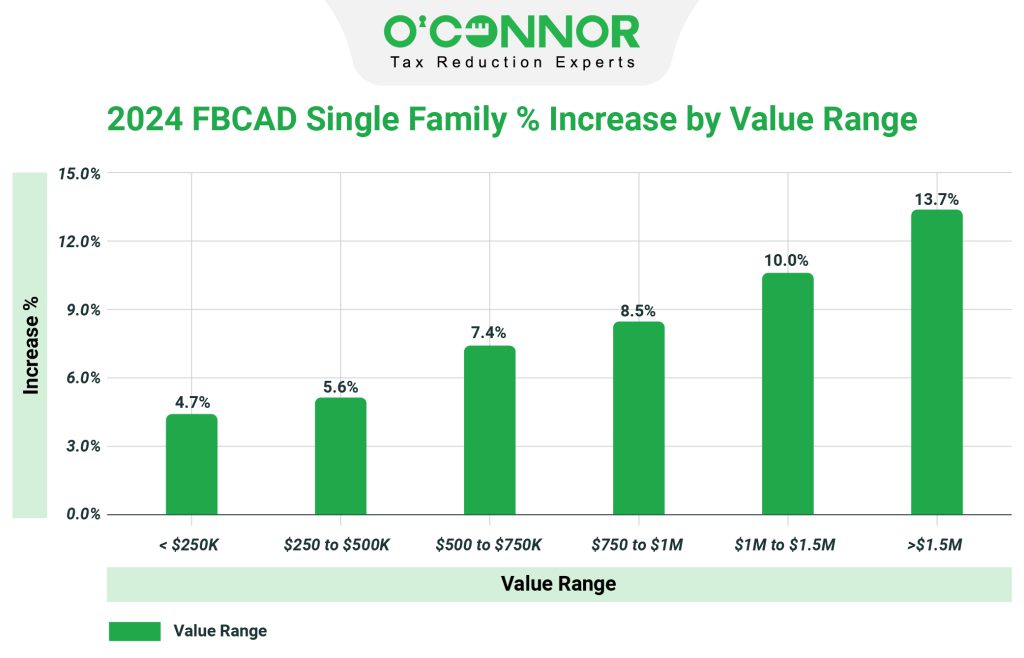 O'CONNOR
Tax Reduction Experts

2024 FBCAD Single Family % Increase by Value Range

Increase %

15.0%
12.0%
9.0%
6.0%
3.0%
0.0%

4.7%
5.6%
7.4%
8.5%
10.0%
13.7%

< $250K
$250 to $500K
$500 to $750K
$750 to $1M
$1M to $1.5M
>$1.5M

Value Range

Value Range